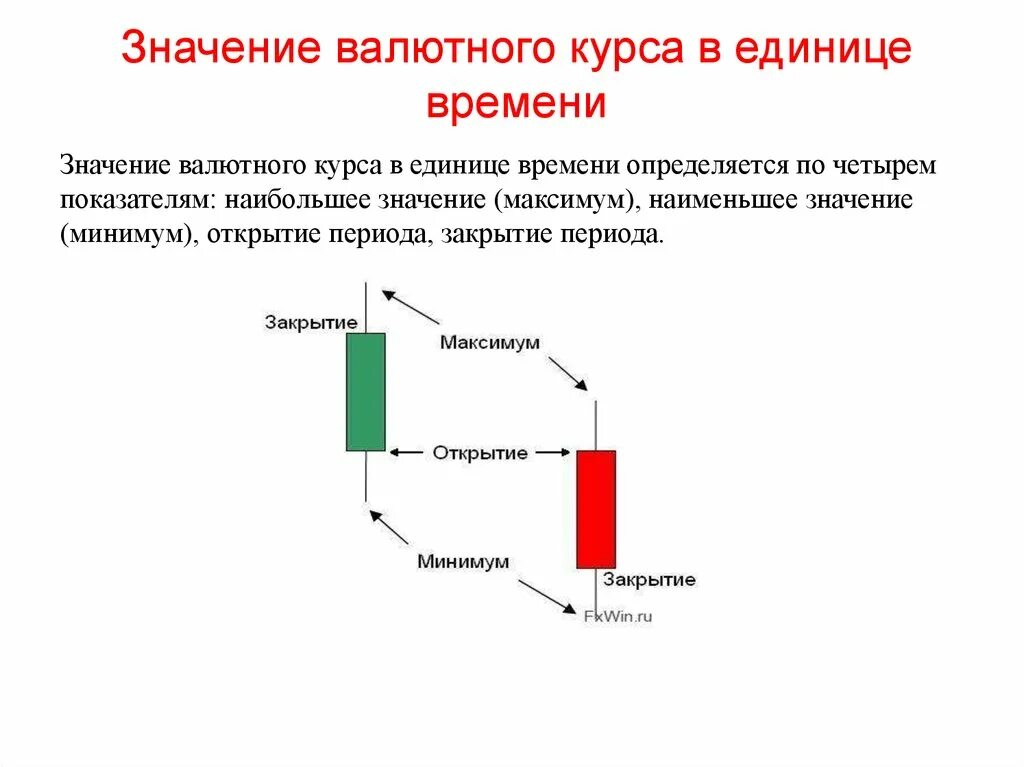 Значение валютного курса в единице времени

Значение валютного курса в единице времени определяется по четырем показателям: наибольшее значение (максимум), наименьшее значение (минимум), открытие периода, закрытие периода.

Закрытие

Максимум

Открытие

Минимум

Закрытие

FxWin.ru